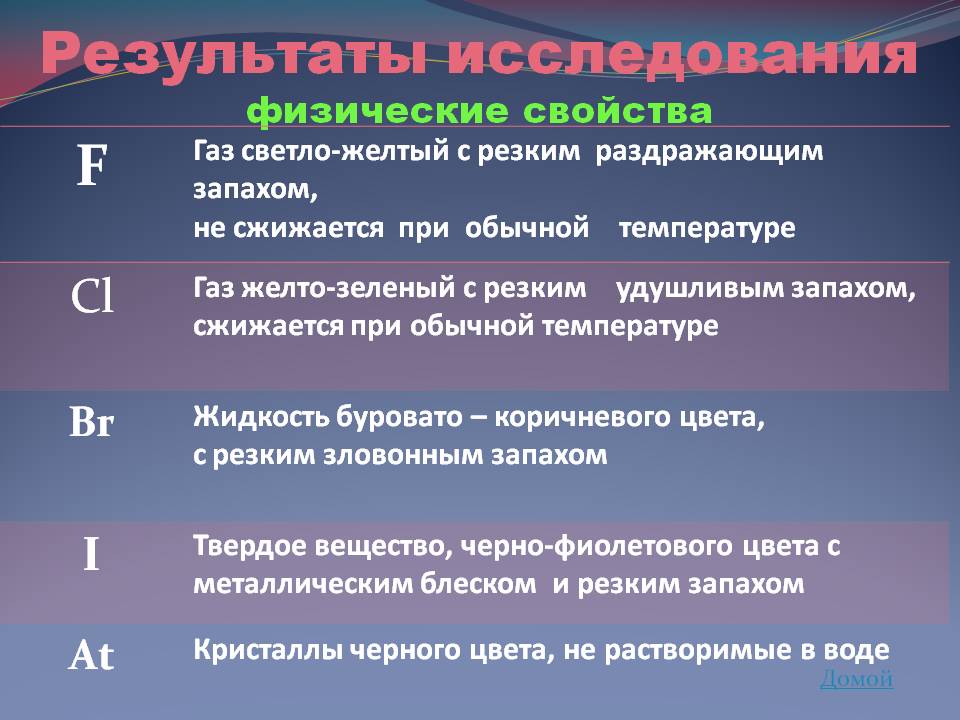 Результаты исследования
физические свойства

| | |
|---|---|
| F | Газ светло-желтый с резким раздражающим запахом, не сжижается при обычной температуре |
| Cl | Газ желто-зеленый с резким удушливым запахом, сжижается при обычной температуре |
| Br | Жидкость буровато – коричневого цвета, с резким зловонным запахом |
| I | Твердое вещество, черно-фиолетового цвета с металлическим блеском и резким запахом |
| At | Кристаллы черного цвета, не растворимые в воде |

Домой